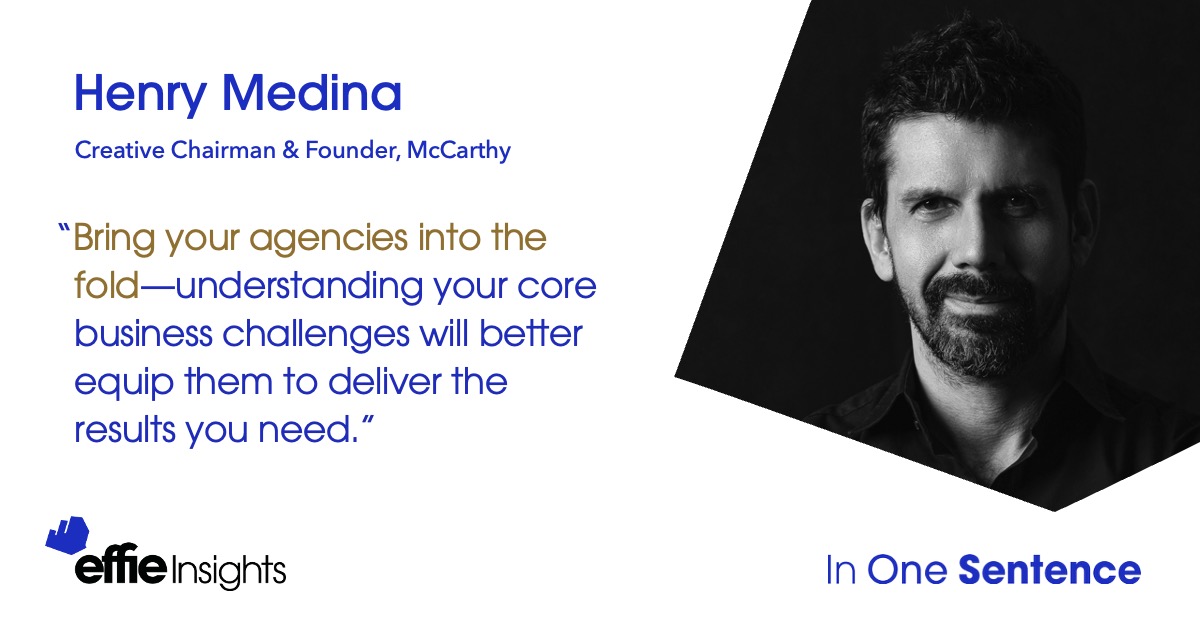 Henry Medina

Creative Chairman & Founder, McCarthy

"Bring your agencies into the fold—understanding your core business challenges will better equip them to deliver the results you need."

effie Insights

In One Sentence